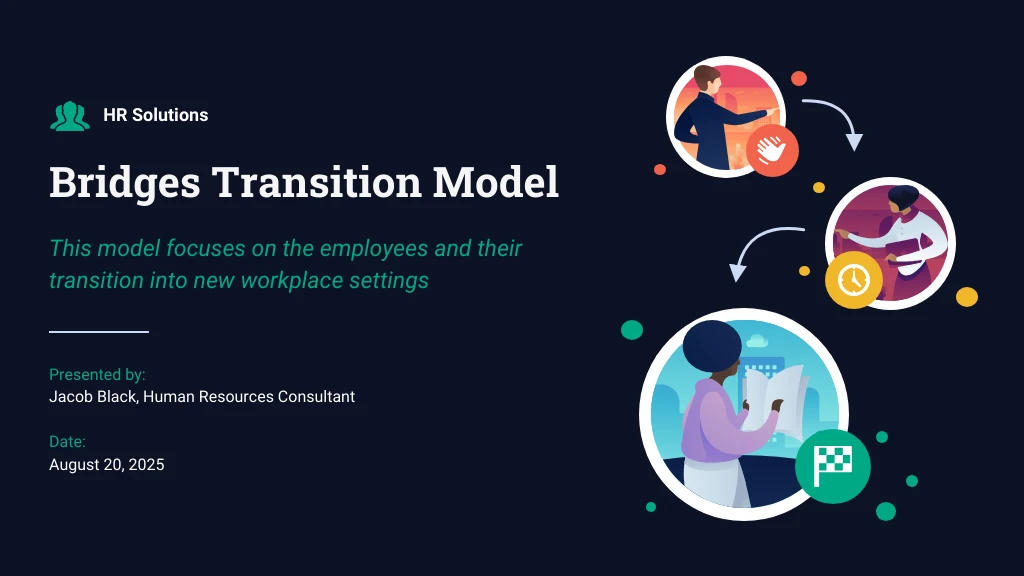 HR Solutions

Bridges Transition Model

This model focuses on the employees and their transition into new workplace settings

Presented by:
Jacob Black, Human Resources Consultant

Date:
August 20, 2025